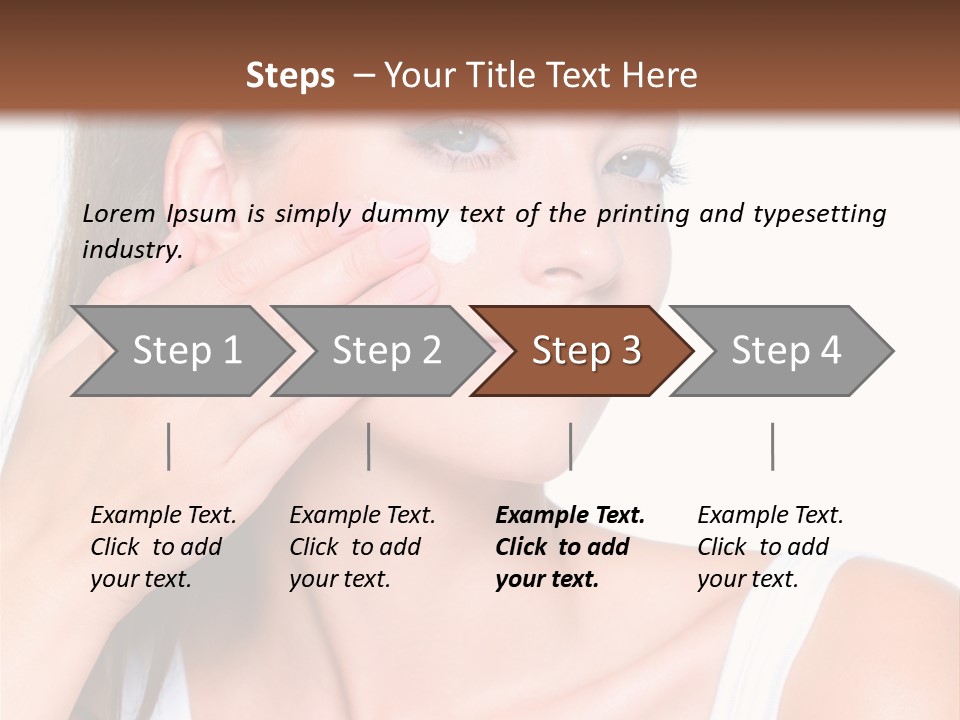 Steps – Your Title Text Here

Lorem Ipsum is simply dummy text of the printing and typesetting industry.

Step 1

Step 2

Step 3

Step 4

Example Text. Click to add your text.

Example Text. Click to add your text.

Example Text. Click to add your text.

Example Text. Click to add your text.